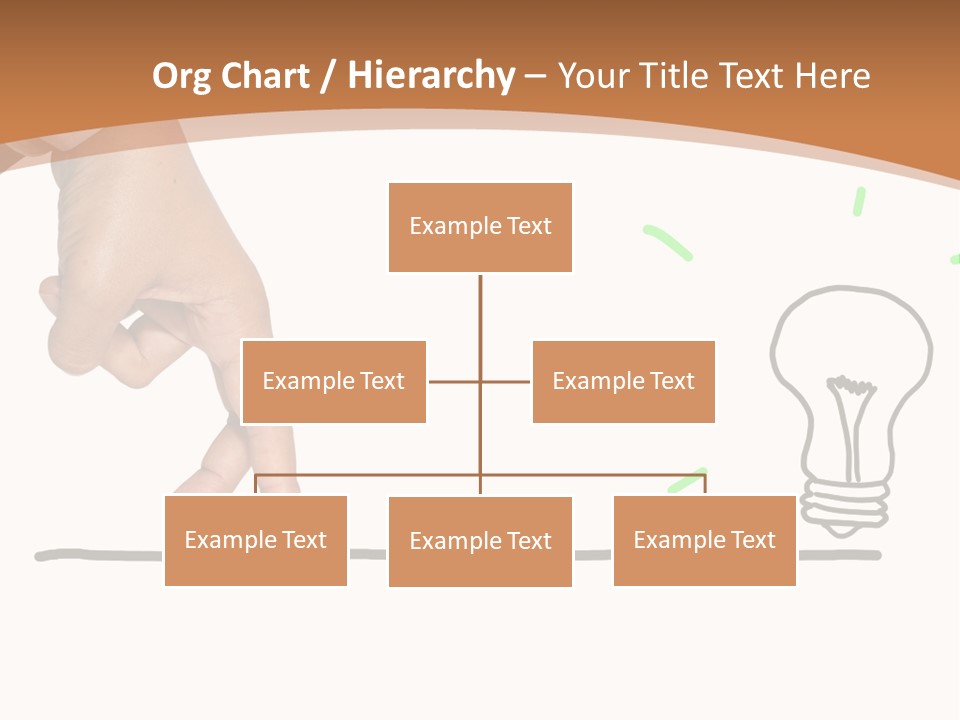 Org Chart / Hierarchy – Your Title Text Here

Example Text

Example Text

Example Text

Example Text

Example Text

Example Text